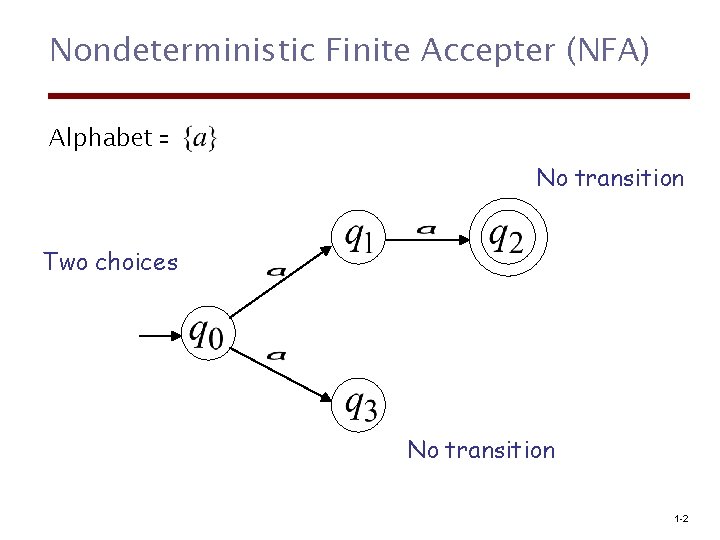 Nondeterministic Finite Accepter (NFA)

Alphabet = $\{a\}$

No transition

Two choices

$q_1$ $a$ $q_2$

$a$

$q_0$

$a$

$q_3$

No transition

1-2